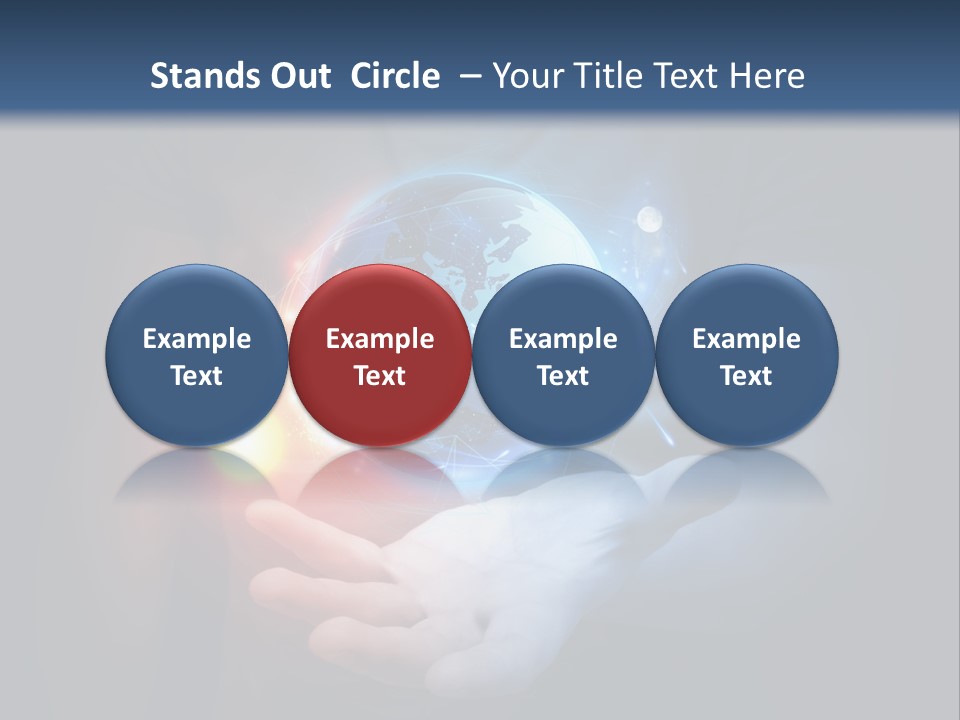 Stands Out Circle – Your Title Text Here

Example Text

Example Text

Example Text

Example Text